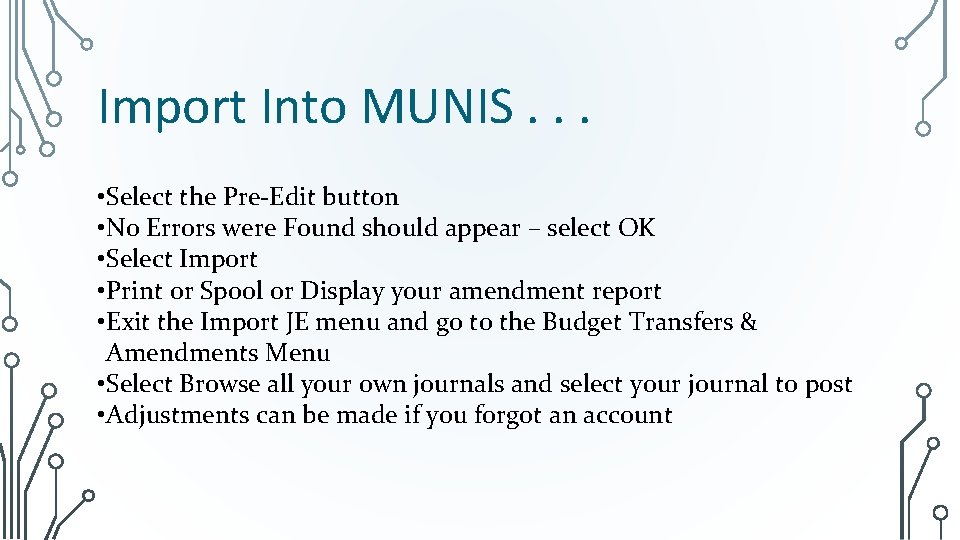 Import Into MUNIS . . .

•Select the Pre-Edit button
•No Errors were Found should appear – select OK
•Select Import
•Print or Spool or Display your amendment report
•Exit the Import JE menu and go to the Budget Transfers & Amendments Menu
•Select Browse all your own journals and select your journal to post
•Adjustments can be made if you forgot an account